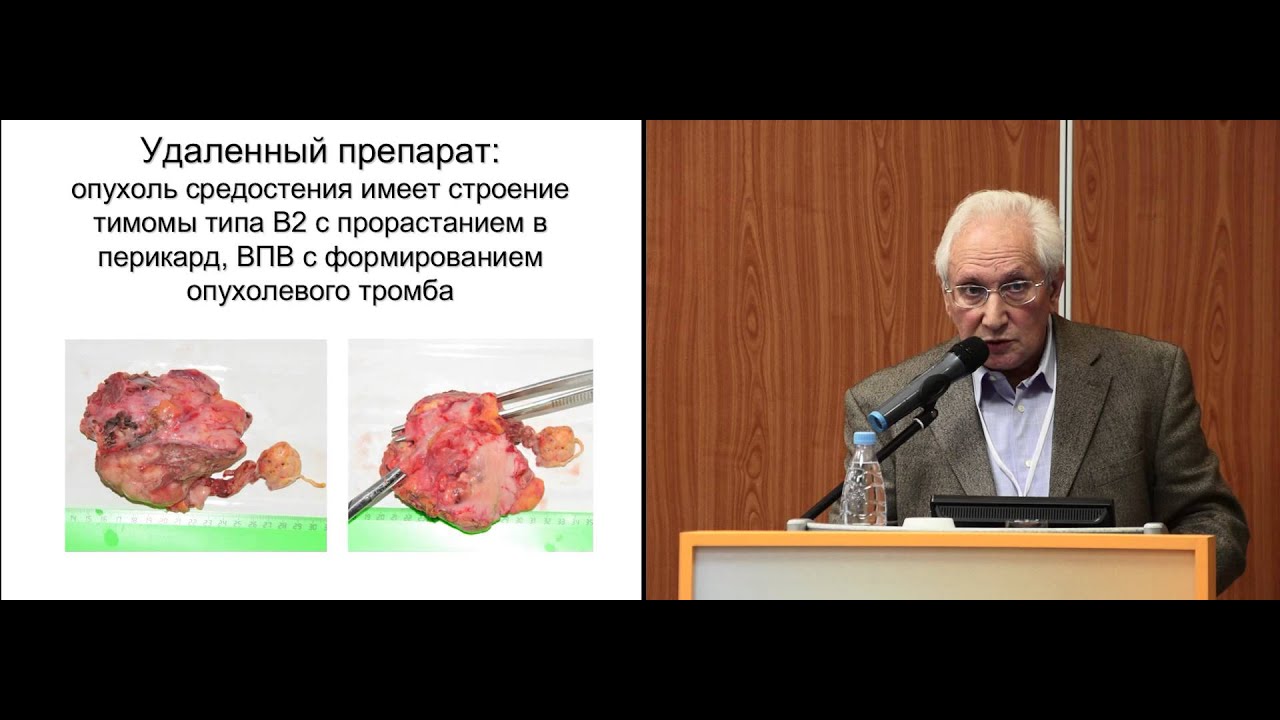 Удаленный препарат:
опухоль средостения имеет строение тимомы типа В2 с прорастанием в перикард, ВПВ с формированием опухолевого тромба